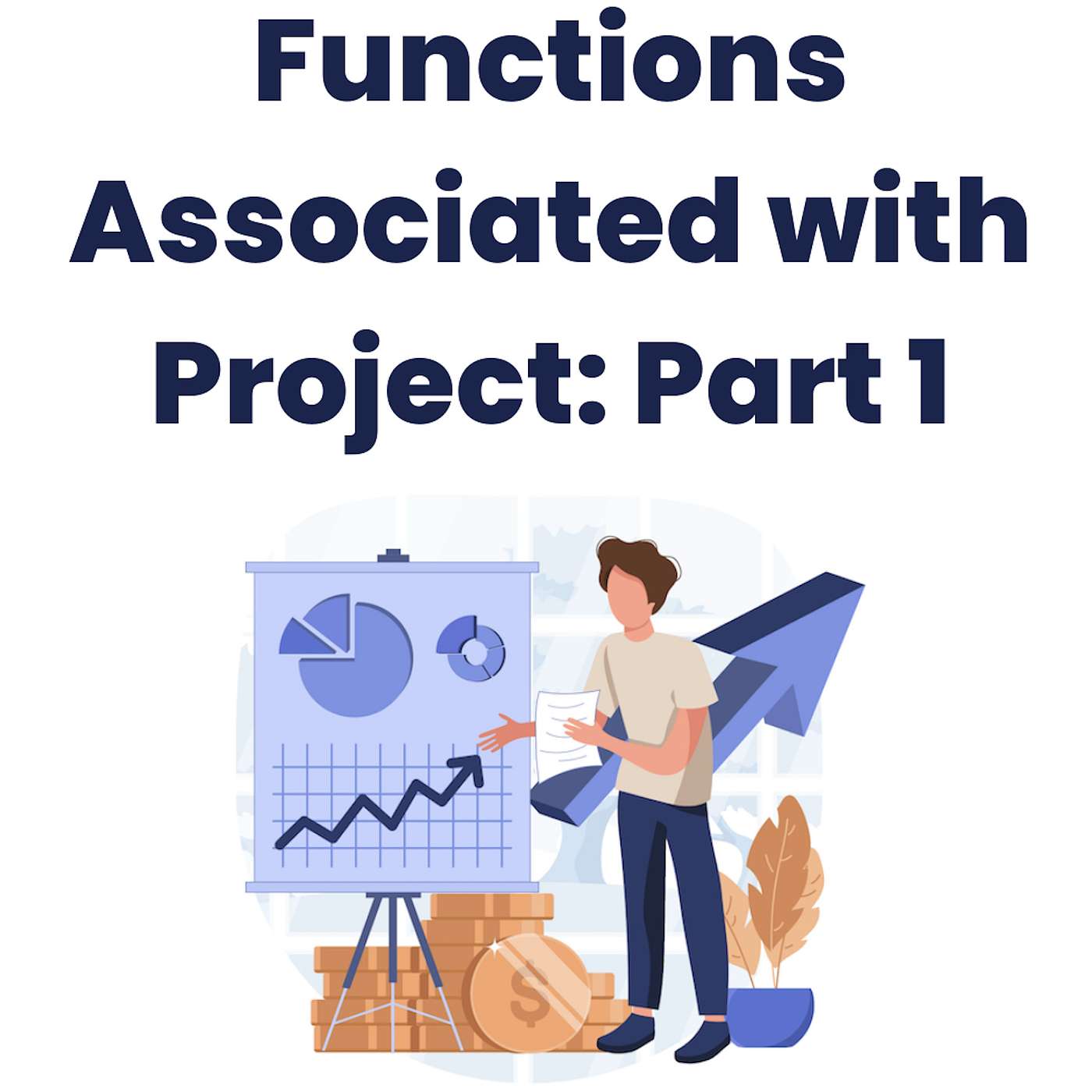 Functions Associated with Project: Part 1

$